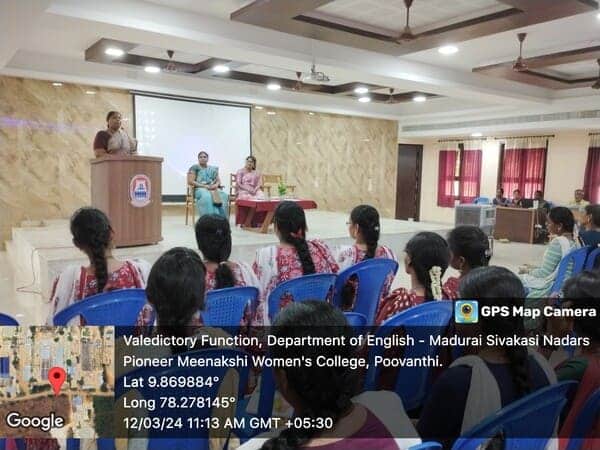 GPS Map Camera

Valedictory Function, Department of English - Madurai Sivakasi Nadars Pioneer Meenakshi Women's College, Poovanthi.
Lat 9.869884°
Long 78.278145°
12/03/24 11:13 AM GMT +05:30

Google